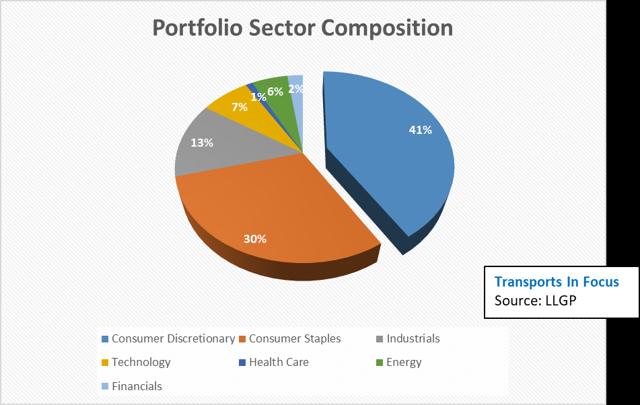 Portfolio Sector Composition

41%
30%
13%
7%
1%
6%
2%

Transports In Focus
Source: LLGP

Consumer Discretionary
Consumer Staples
Industrials
Technology
Health Care
Energy
Financials